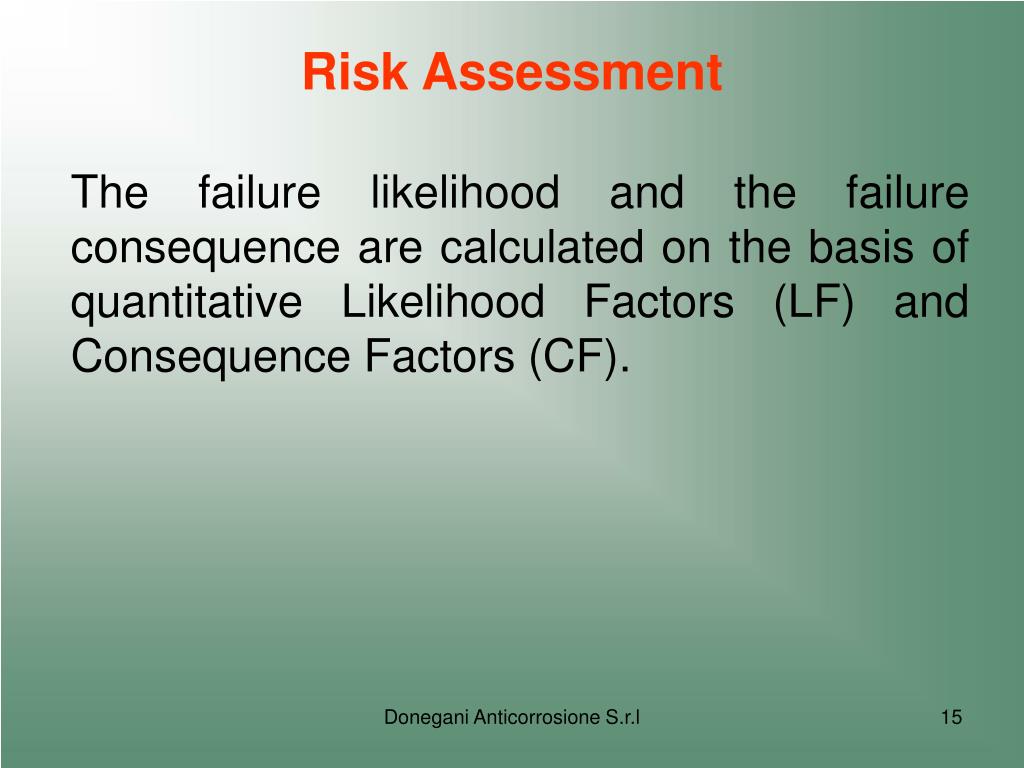 Risk Assessment

The failure likelihood and the failure consequence are calculated on the basis of quantitative Likelihood Factors (LF) and Consequence Factors (CF).

Donegani Anticorrosione S.r.l

15